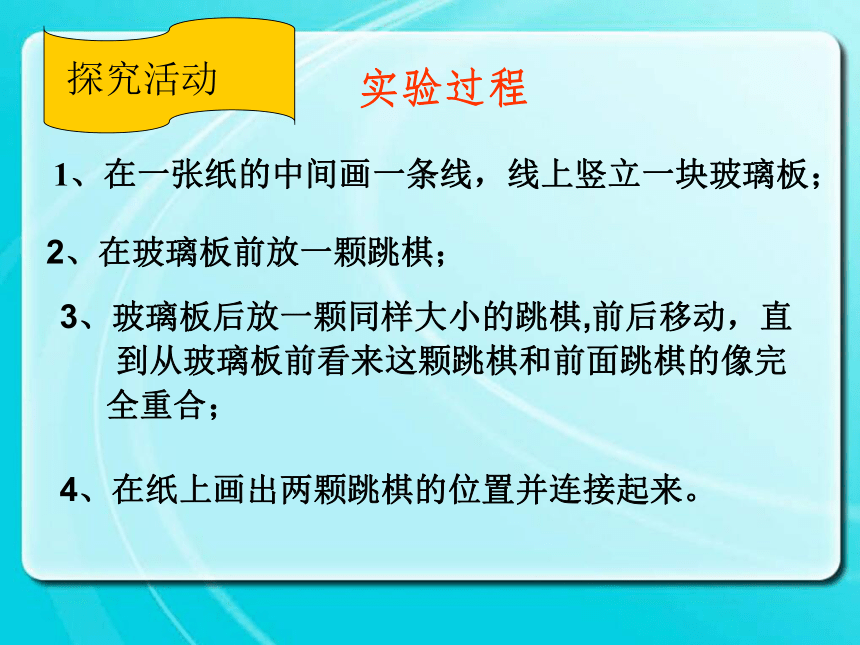 探究活动

实验过程

1、在一张纸的中间画一条线，线上竖立一块玻璃板；

2、在玻璃板前放一颗跳棋；

3、玻璃板后放一颗同样大小的跳棋,前后移动，直到从玻璃板前看来这颗跳棋和前面跳棋的像完全重合；

4、在纸上画出两颗跳棋的位置并连接起来。